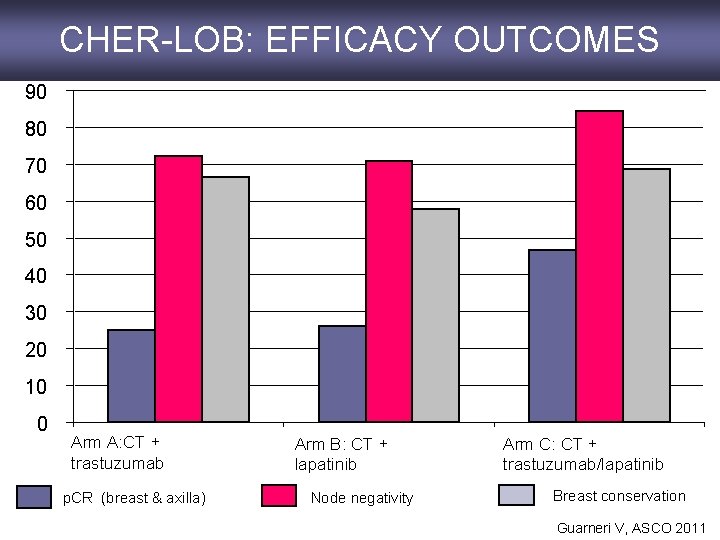 CHER-LOB: EFFICACY OUTCOMES

90
80
70
60
50
40
30
20
10
0

Arm A:CT + trastuzumab

Arm B: CT + lapatinib

Arm C: CT + trastuzumab/lapatinib

pCR (breast & axilla)

Node negativity

Breast conservation

Guarneri V, ASCO 2011